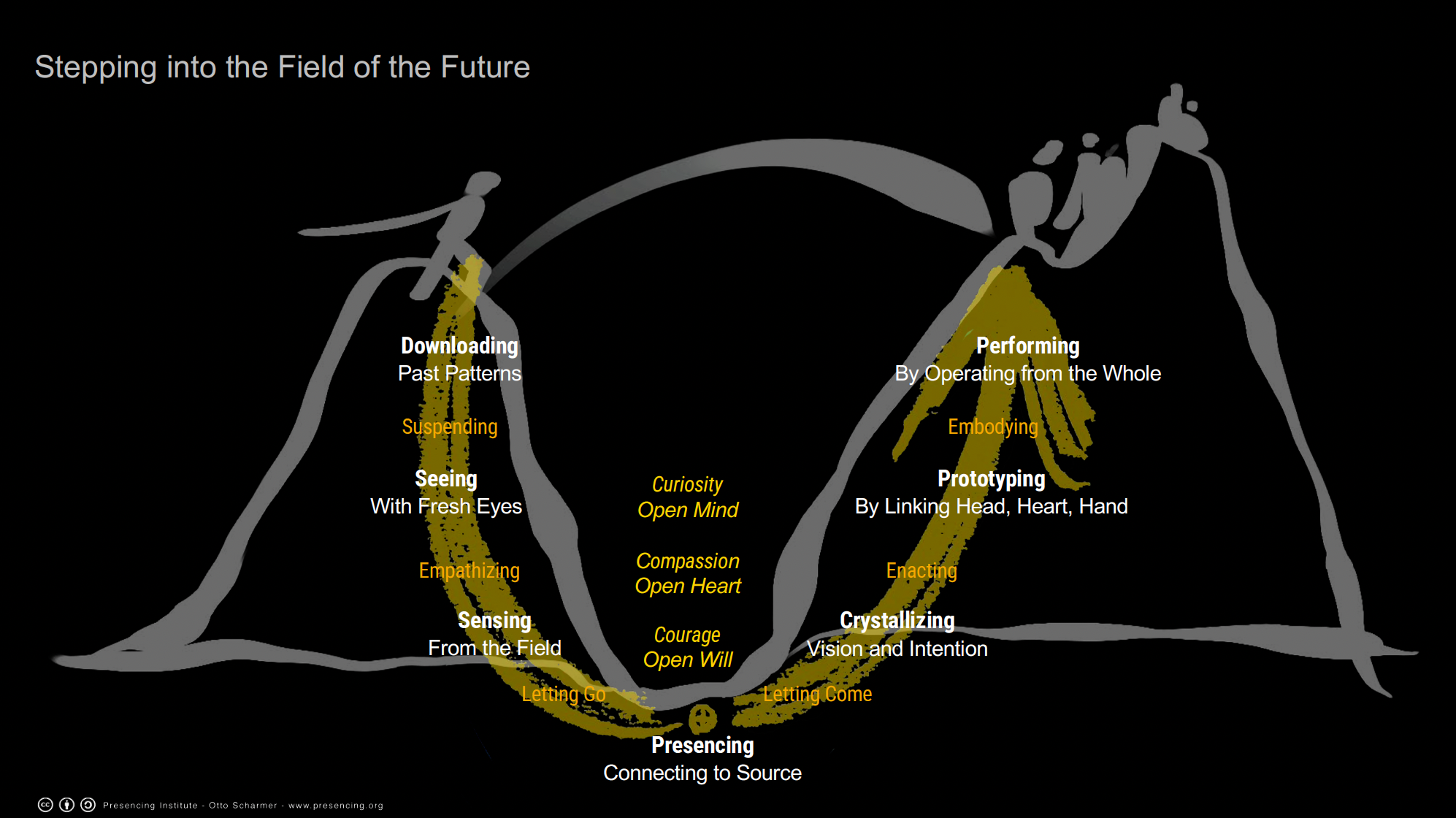 Stepping into the Field of the Future

Downloading
Past Patterns

Suspending

Seeing
With Fresh Eyes

Empathizing

Sensing
From the Field

Letting Go

Curiosity
Open Mind

Compassion
Open Heart

Courage
Open Will

Presencing
Connecting to Source

Letting Come

Crystallizing
Vision and Intention

Enacting

Prototyping
By Linking Head, Heart, Hand

Embodying

Performing
By Operating from the Whole

Presencing Institute - Otto Scharmer - www.presencing.org